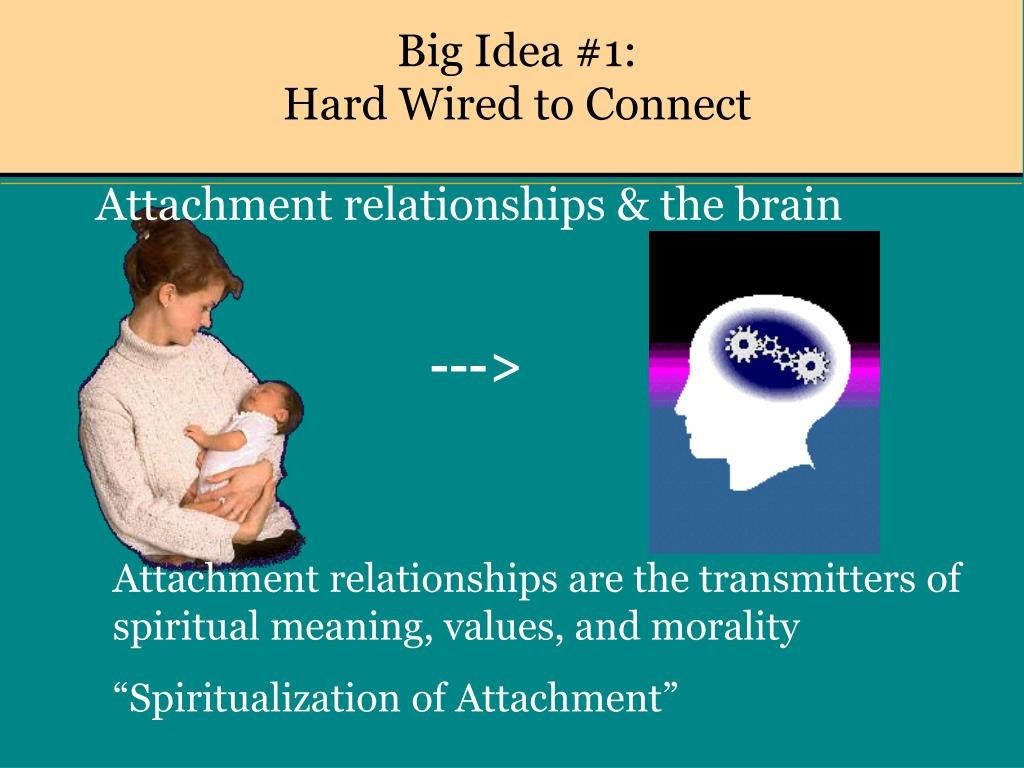 Big Idea #1:
Hard Wired to Connect

Attachment relationships & the brain

--->

Attachment relationships are the transmitters of spiritual meaning, values, and morality

“Spiritualization of Attachment”